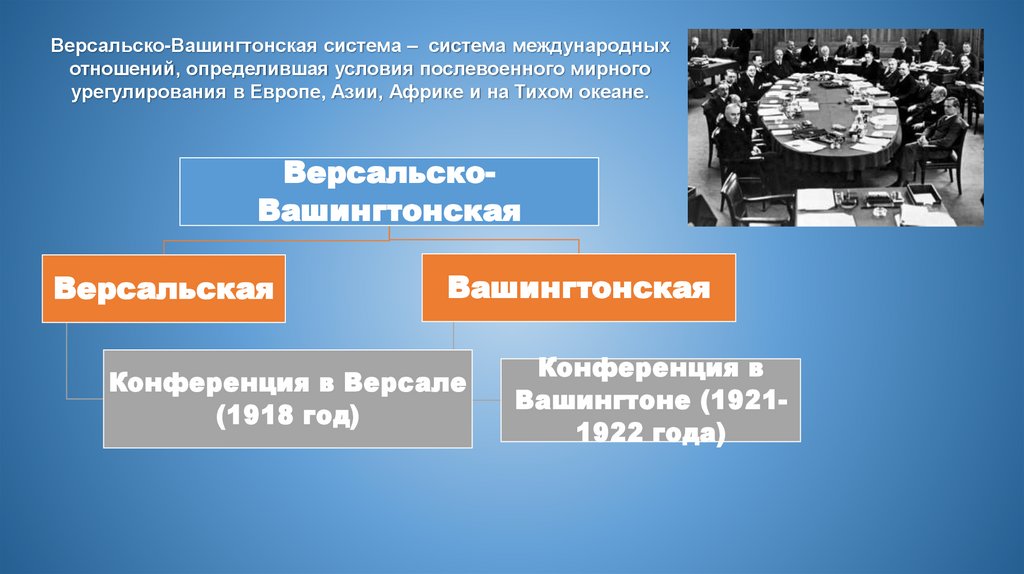 Версальско-Вашингтонская система – система международных отношений, определившая условия послевоенного мирного урегулирования в Европе, Азии, Африке и на Тихом океане.

Версальско-Вашингтонская

Версальская

Вашингтонская

Конференция в Версале (1918 год)

Конференция в Вашингтоне (1921-1922 года)